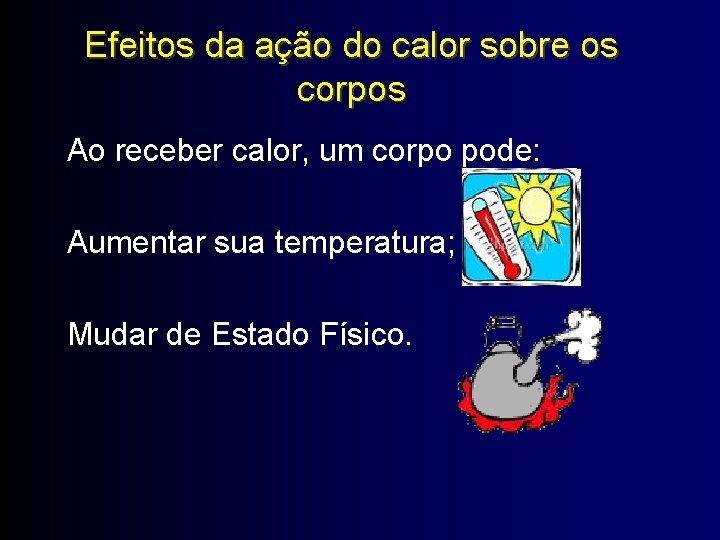 Efeitos da ação do calor sobre os corpos

Ao receber calor, um corpo pode:

Aumentar sua temperatura;

Mudar de Estado Físico.